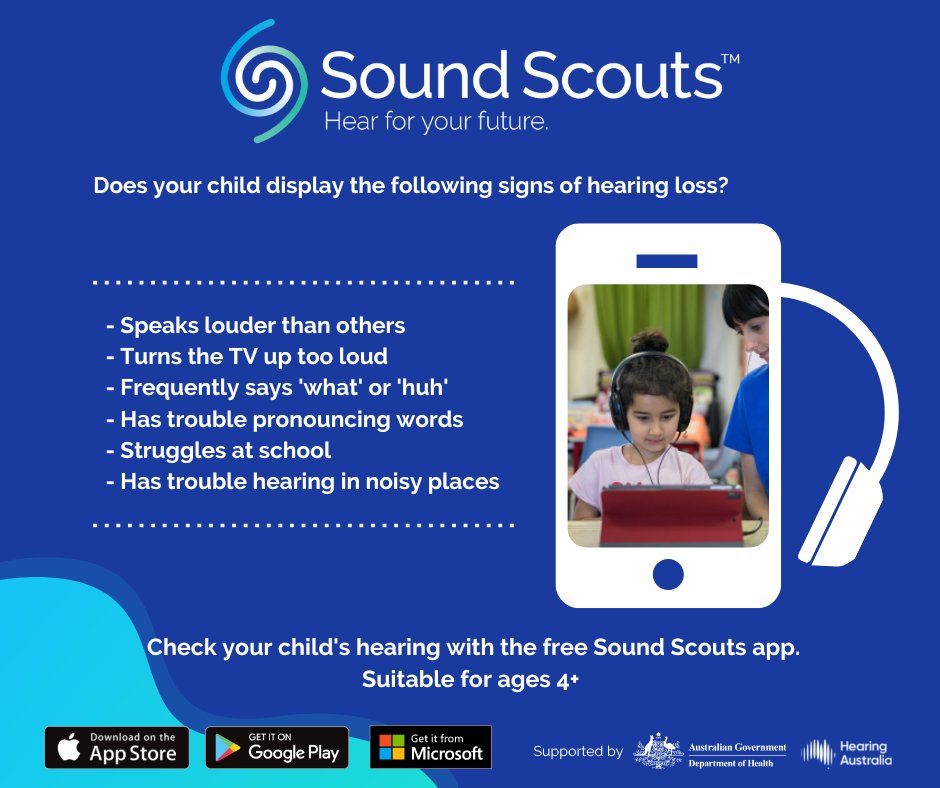 Sound Scouts™
Hear for your future.

Does your child display the following signs of hearing loss?

- Speaks louder than others
- Turns the TV up too loud
- Frequently says 'what' or 'huh'
- Has trouble pronouncing words
- Struggles at school
- Has trouble hearing in noisy places

Check your child's hearing with the free Sound Scouts app.
Suitable for ages 4+

Download on the App Store

GET IT ON Google Play

Get it from Microsoft

Supported by Australian Government Department of Health

Hearing Australia